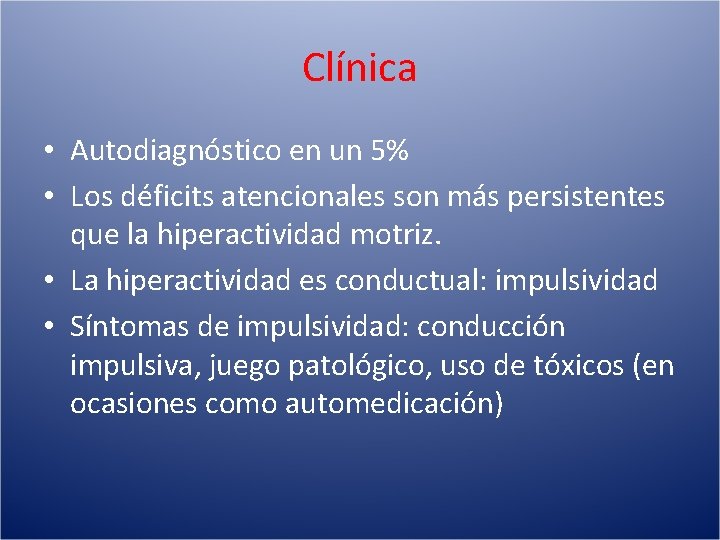 Clínica

• Autodiagnóstico en un 5%
• Los déficits atencionales son más persistentes que la hiperactividad motriz.
• La hiperactividad es conductual: impulsividad
• Síntomas de impulsividad: conducción impulsiva, juego patológico, uso de tóxicos (en ocasiones como automedicación)